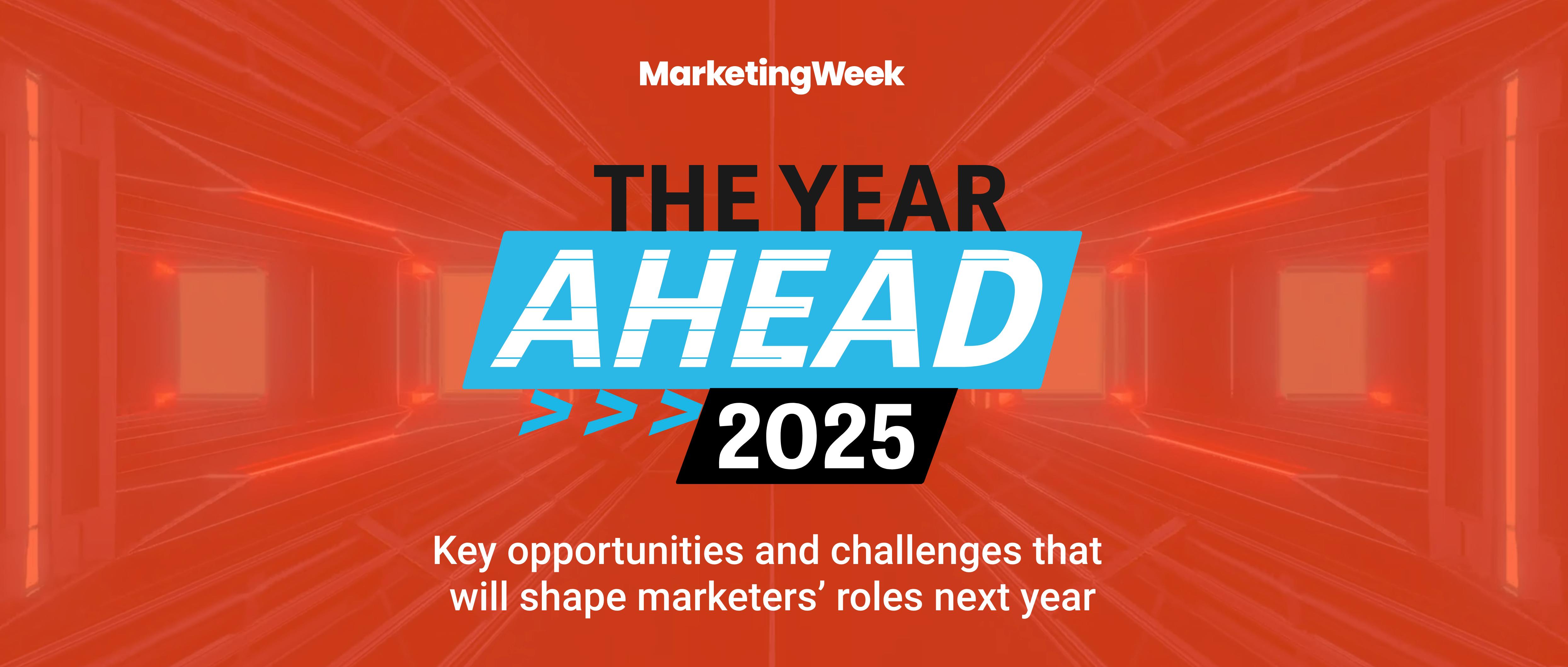 MarketingWeek

THE YEAR
AHEAD
>>> 2025

Key opportunities and challenges that will shape marketers’ roles next year